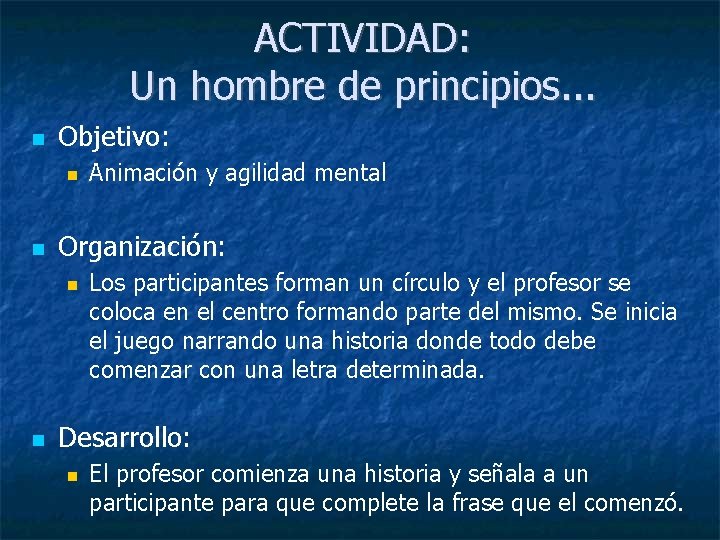 ACTIVIDAD:
Un hombre de principios...

Objetivo:

Animación y agilidad mental

Organización:

Los participantes forman un círculo y el profesor se coloca en el centro formando parte del mismo. Se inicia el juego narrando una historia donde todo debe comenzar con una letra determinada.

Desarrollo:

El profesor comienza una historia y señala a un participante para que complete la frase que el comenzó.